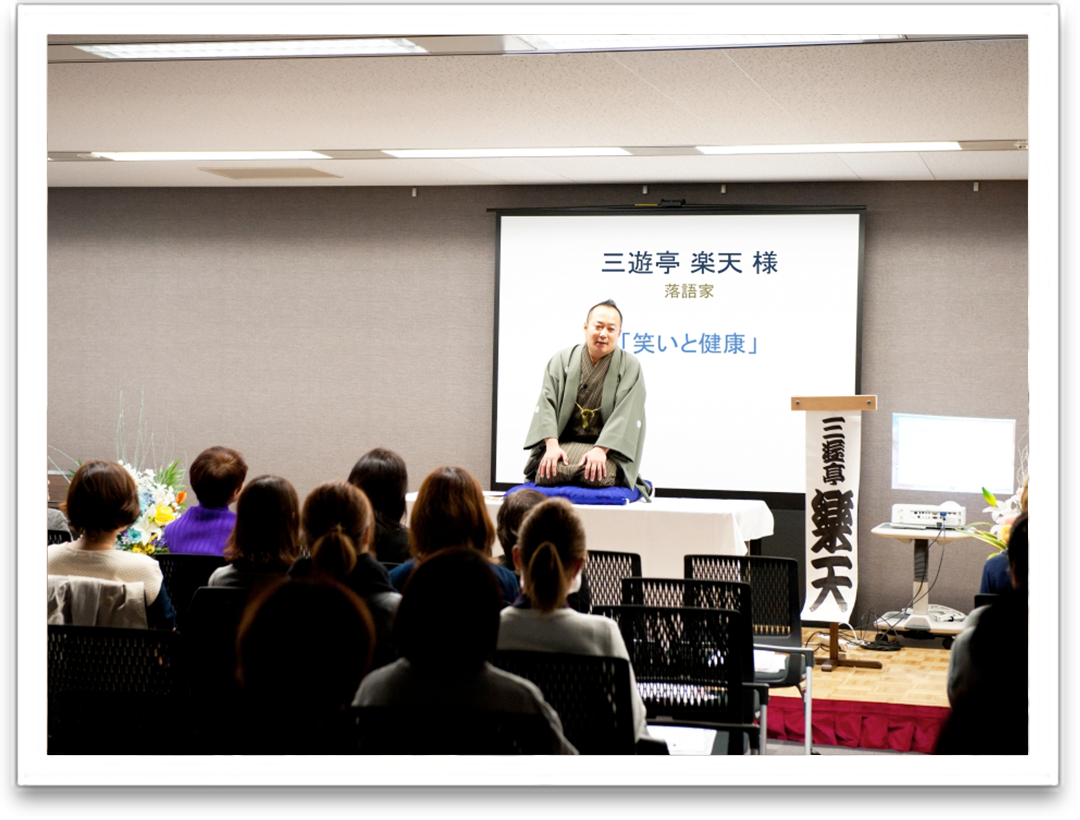 三遊亭 楽天 様
落語家
「笑いと健康」

三遊亭
楽天